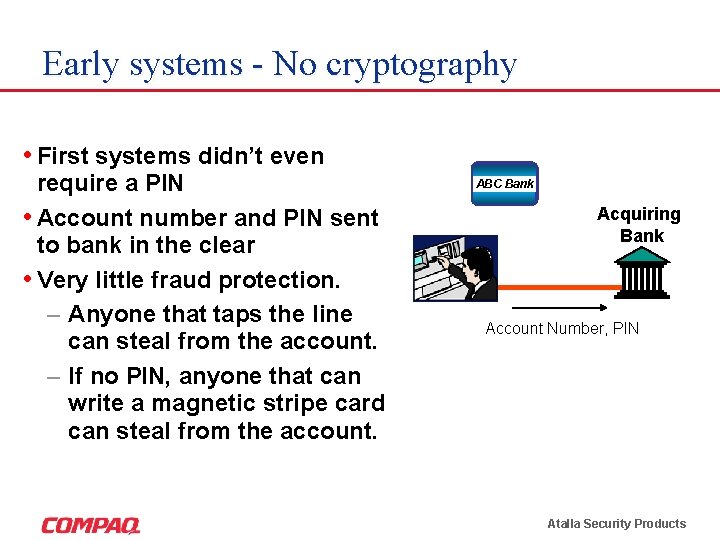 Early systems - No cryptography

• First systems didn't even require a PIN
• Account number and PIN sent to bank in the clear
• Very little fraud protection.
– Anyone that taps the line can steal from the account.
– If no PIN, anyone that can write a magnetic stripe card can steal from the account.

ABC Bank

Acquiring Bank

Account Number, PIN

COMPAQ

Atalla Security Products